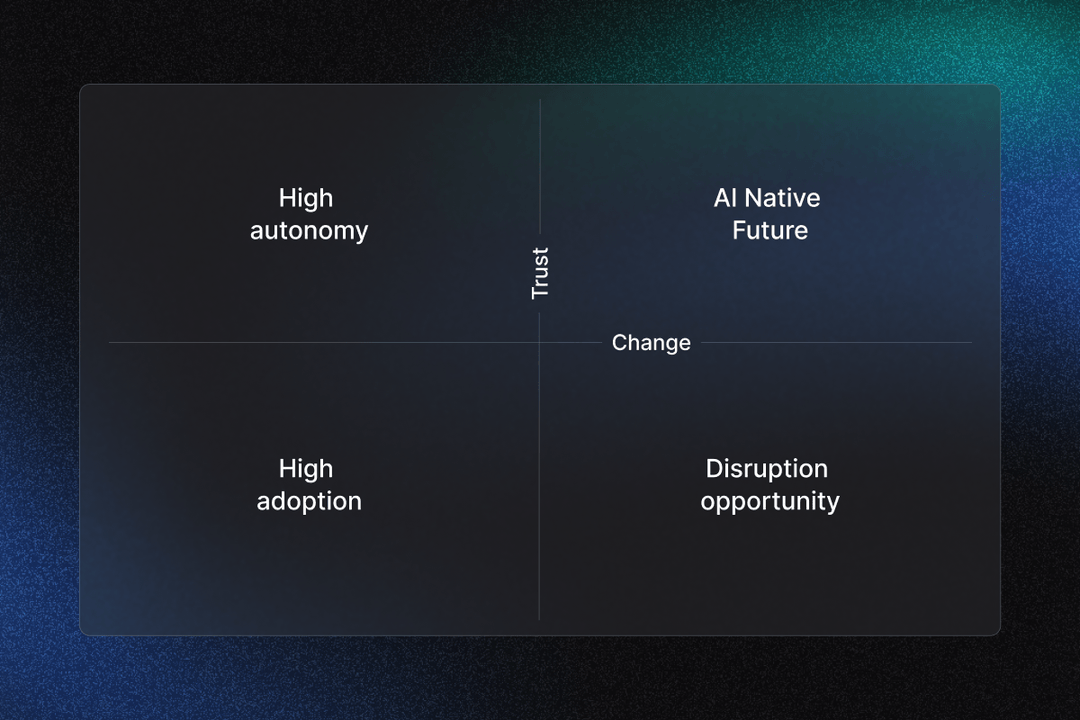 High autonomy

AI Native Future

Trust

Change

High adoption

Disruption opportunity